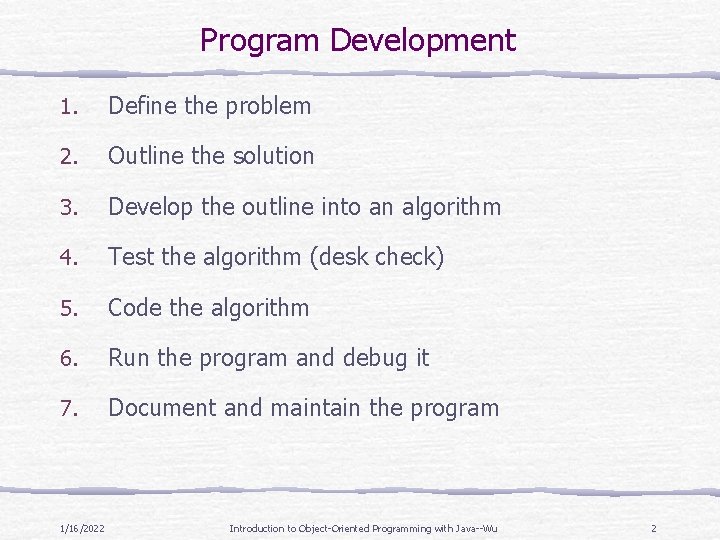 Program Development

1. Define the problem
2. Outline the solution
3. Develop the outline into an algorithm
4. Test the algorithm (desk check)
5. Code the algorithm
6. Run the program and debug it
7. Document and maintain the program

1/16/2022 Introduction to Object-Oriented Programming with Java--Wu 2